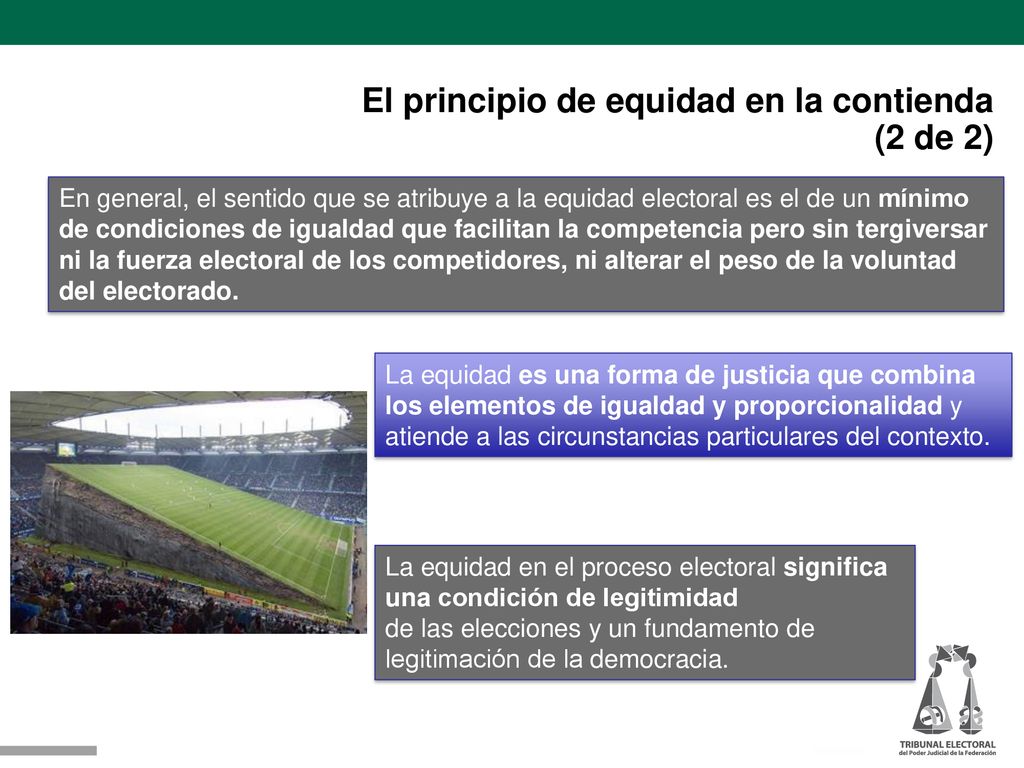 El principio de equidad en la contienda (2 de 2)

En general, el sentido que se atribuye a la equidad electoral es el de un mínimo de condiciones de igualdad que facilitan la competencia pero sin tergiversar ni la fuerza electoral de los competidores, ni alterar el peso de la voluntad del electorado.

La equidad es una forma de justicia que combina los elementos de igualdad y proporcionalidad y atiende a las circunstancias particulares del contexto.

La equidad en el proceso electoral significa una condición de legitimidad
de las elecciones y un fundamento de legitimación de la democracia.

TRIBUNAL ELECTORAL
del Poder Judicial de la Federación